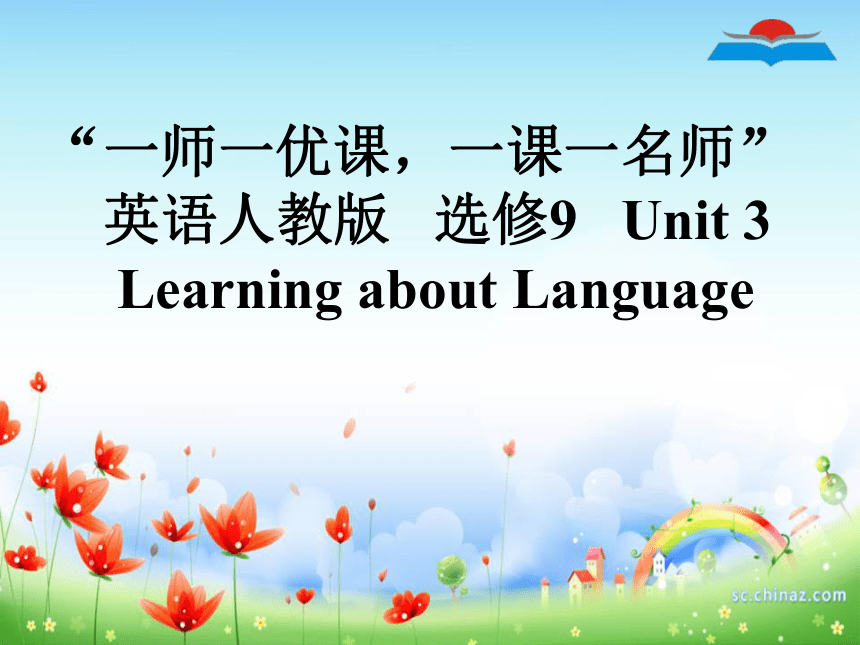 “一师一优课，一课一名师”
英语人教版 选修9 Unit 3
Learning about Language

sc.chinaz.com